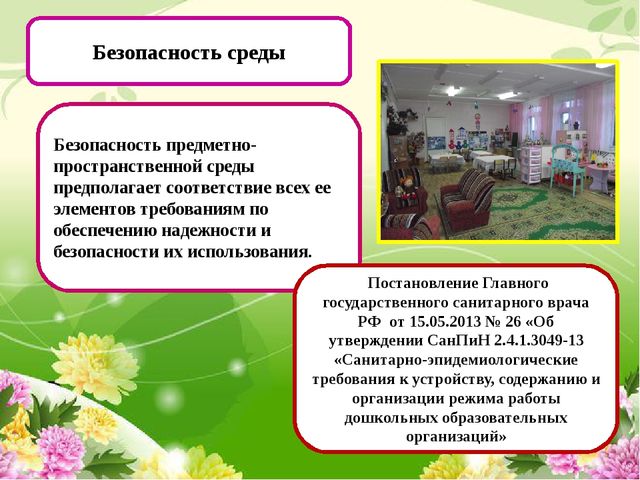 Безопасность среды

Безопасность предметно-пространственной среды предполагает соответствие всех ее элементов требованиям по обеспечению надежности и безопасности их использования.

Постановление Главного государственного санитарного врача РФ от 15.05.2013 № 26 «Об утверждении СанПиН 2.4.1.3049-13 «Санитарно-эпидемиологические требования к устройству, содержанию и организации режима работы дошкольных образовательных организаций»